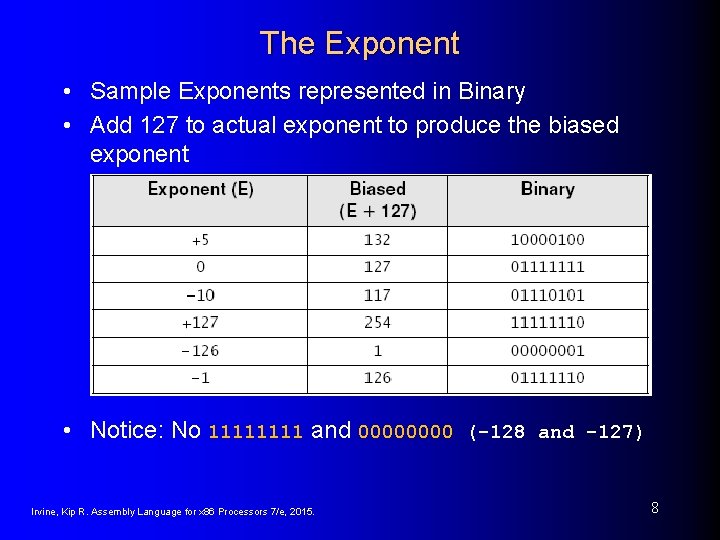 The Exponent

• Sample Exponents represented in Binary
• Add 127 to actual exponent to produce the biased exponent

| Exponent (E) | Biased (E + 127) | Binary |
|---|---|---|
| +5 | 132 | 10000100 |
| 0 | 127 | 01111111 |
| −10 | 117 | 01110101 |
| +127 | 254 | 11111110 |
| −126 | 1 | 00000001 |
| −1 | 126 | 01111110 |

• Notice: No 11111111 and 00000000 (-128 and -127)

Irvine, Kip R. Assembly Language for x86 Processors 7/e, 2015.

8